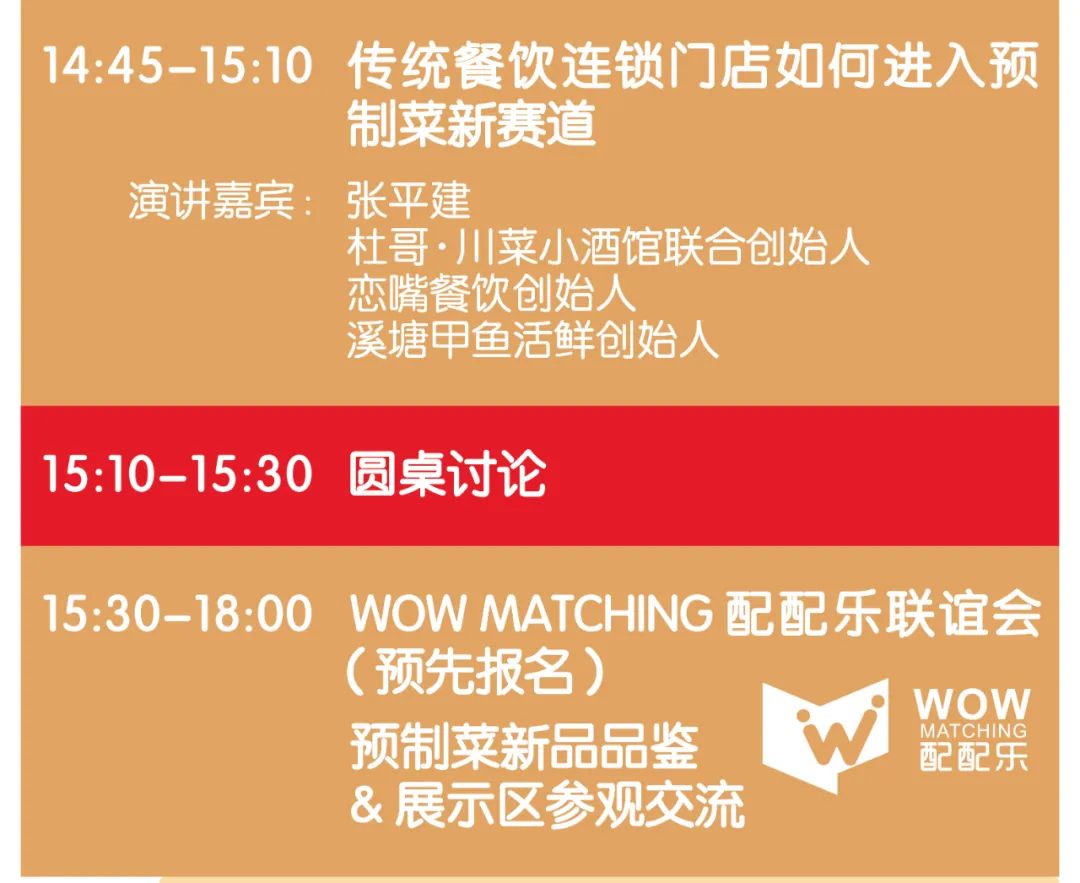 14:45–15:10 传统餐饮连锁门店如何进入预制菜新赛道

演讲嘉宾： 张平建
杜哥·川菜小酒馆联合创始人
恋嘴餐饮创始人
溪塘甲鱼活鲜创始人

15:10–15:30 圆桌讨论

15:30–18:00 WOW MATCHING 配配乐联谊会（预先报名）

预制菜新品品鉴
& 展示区参观交流

WOW
MATCHING
配配乐